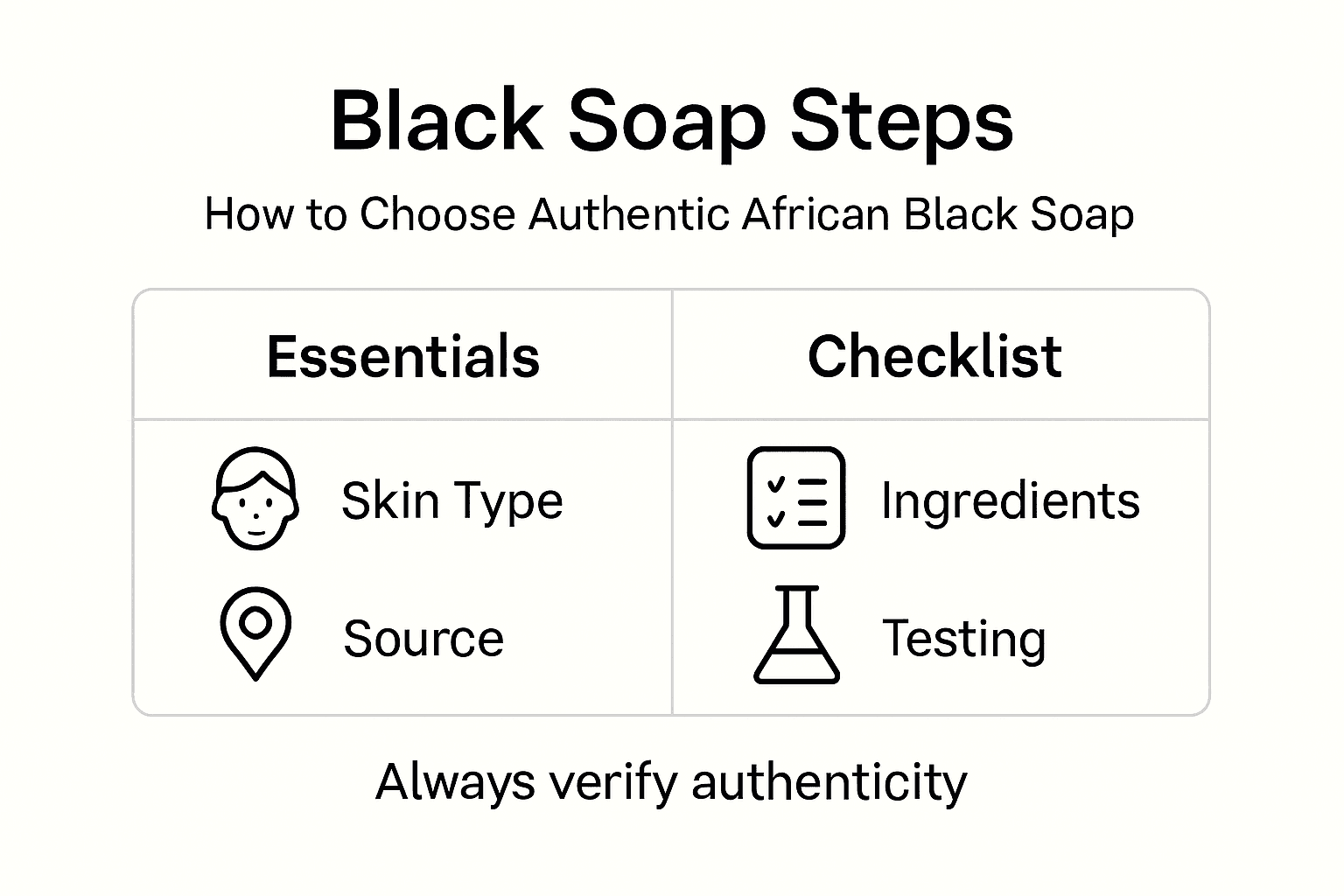 Black Soap Steps

How to Choose Authentic African Black Soap

| Essentials | Checklist |
|---|---|
| Skin Type | Ingredients |
| Source | Testing |

Always verify authenticity